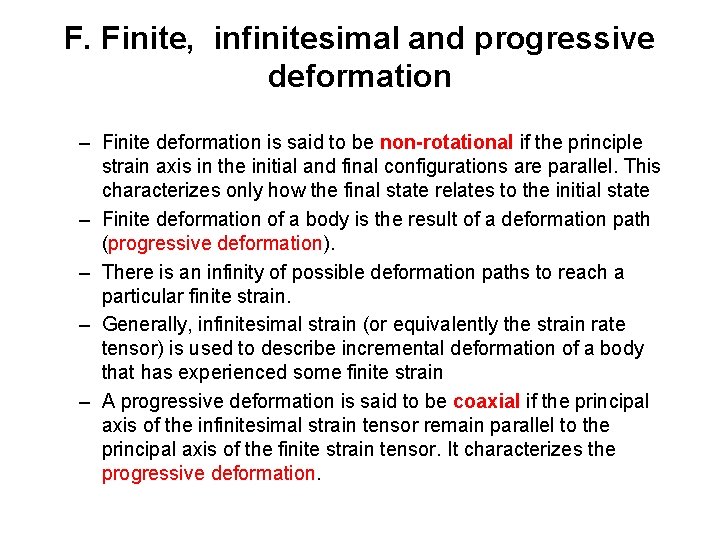 F. Finite, infinitesimal and progressive deformation

– Finite deformation is said to be non-rotational if the principle strain axis in the initial and final configurations are parallel. This characterizes only how the final state relates to the initial state

– Finite deformation of a body is the result of a deformation path (progressive deformation).

– There is an infinity of possible deformation paths to reach a particular finite strain.

– Generally, infinitesimal strain (or equivalently the strain rate tensor) is used to describe incremental deformation of a body that has experienced some finite strain

– A progressive deformation is said to be coaxial if the principal axis of the infinitesimal strain tensor remain parallel to the principal axis of the finite strain tensor. It characterizes the progressive deformation.